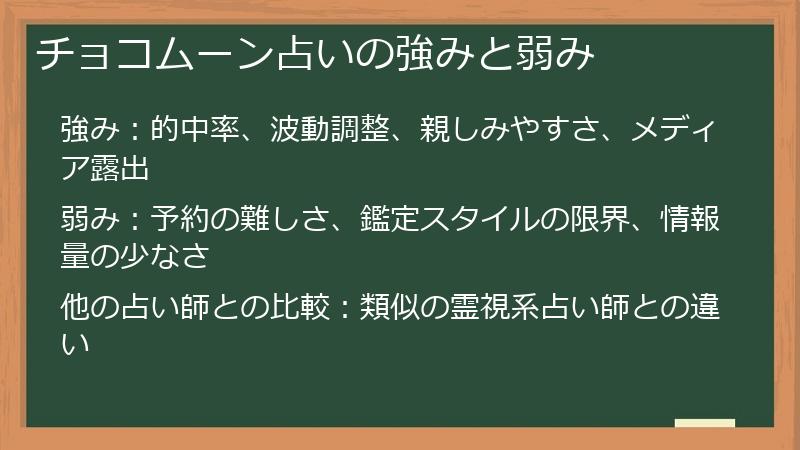 チョコムーン占いの強みと弱み

強み：的中率、波動調整、親しみやすさ、メディア露出

弱み：予約の難しさ、鑑定スタイルの限界、情報量の少なさ

他の占い師との比較：類似の霊視系占い師との違い